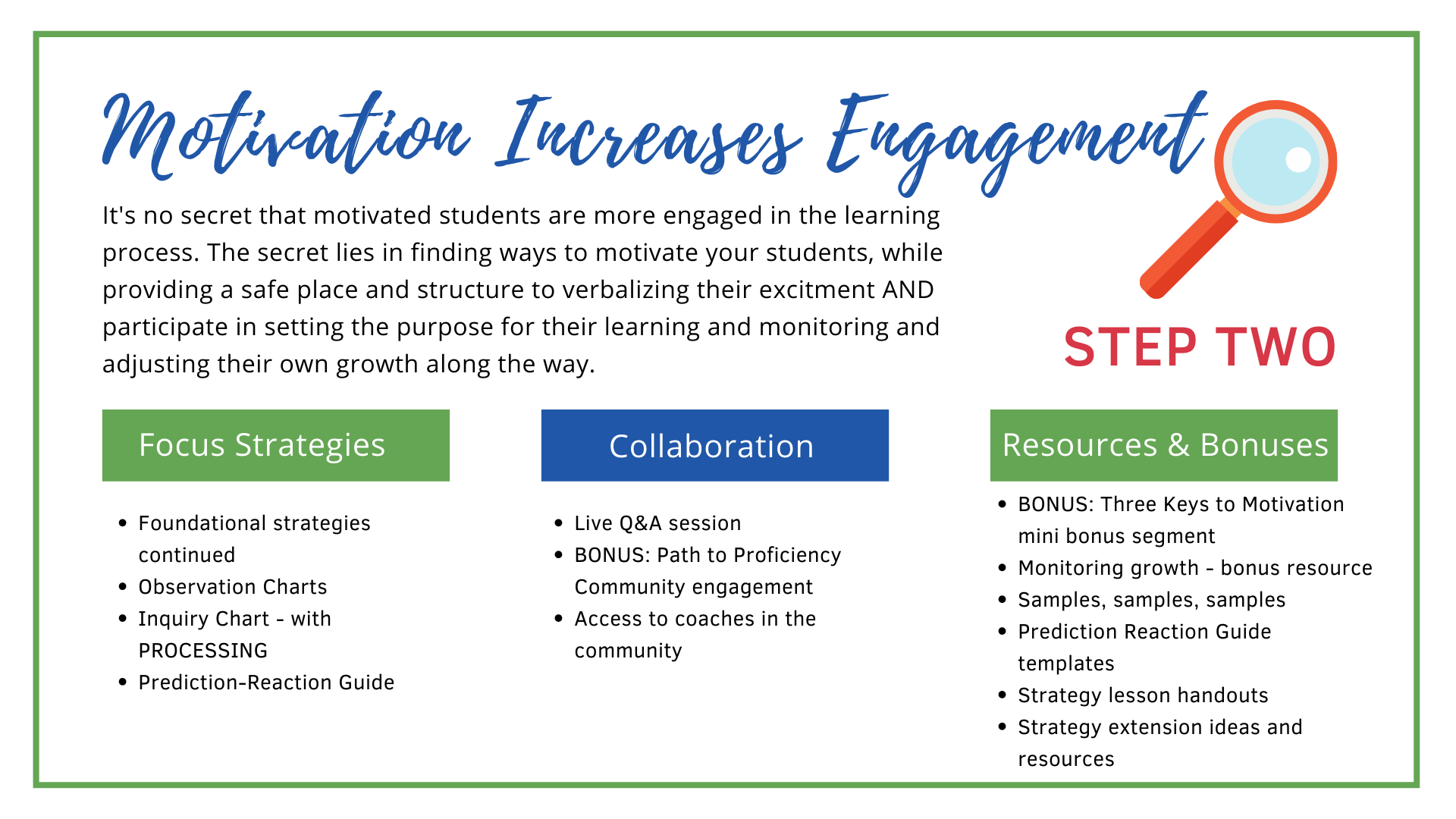 Motivation Increases Engagement

It's no secret that motivated students are more engaged in the learning process. The secret lies in finding ways to motivate your students, while providing a safe place and structure to verbalizing their excitment AND participate in setting the purpose for their learning and monitoring and adjusting their own growth along the way.

STEP TWO

Focus Strategies

- Foundational strategies continued
- Observation Charts
- Inquiry Chart - with PROCESSING
- Prediction-Reaction Guide

Collaboration

- Live Q&A session
- BONUS: Path to Proficiency Community engagement
- Access to coaches in the community

Resources & Bonuses

- BONUS: Three Keys to Motivation mini bonus segment
- Monitoring growth - bonus resource
- Samples, samples, samples
- Prediction Reaction Guide templates
- Strategy lesson handouts
- Strategy extension ideas and resources